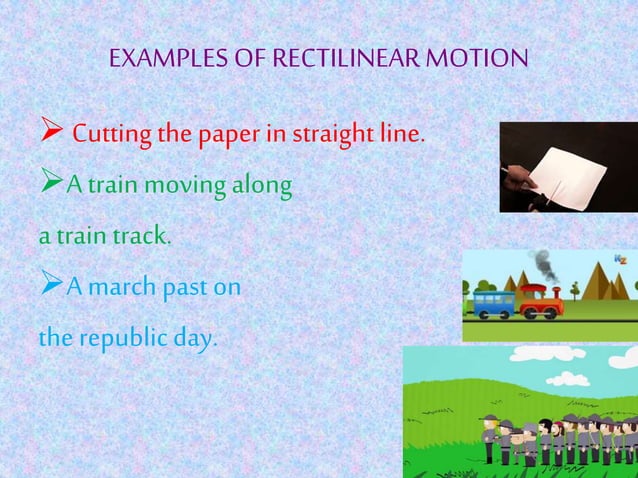 EXAMPLES OF RECTILINEAR MOTION

➢ Cutting the paper in straight line.

➢A train moving along a train track.

➢A march past on the republic day.

KZ